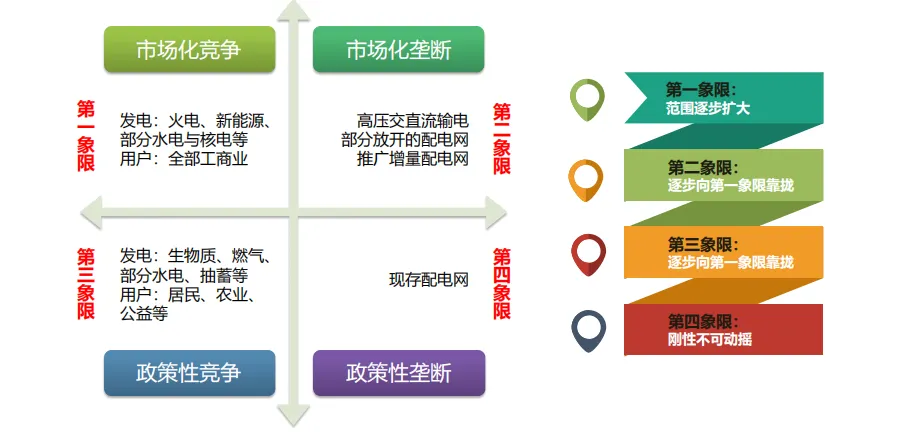 市场化竞争

市场化垄断

第一象限

发电：火电、新能源、部分水电与核电等
用户：全部工商业

高压交直流输电
部分放开的配电网
推广增量配电网

第二象限

第三象限

发电：生物质、燃气、部分水电、抽蓄等
用户：居民、农业、公益等

现存配电网

第四象限

政策性竞争

政策性垄断

第一象限：
范围逐步扩大

第二象限：
逐步向第一象限靠拢

第三象限：
逐步向第一象限靠拢

第四象限：
刚性不可动摇